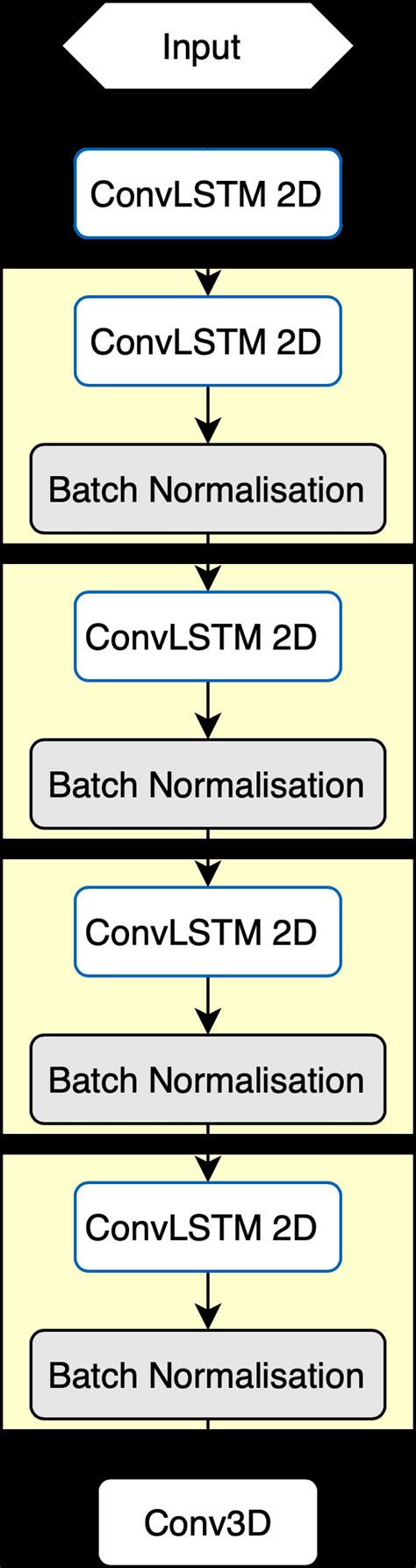 Input

ConvLSTM 2D

ConvLSTM 2D

Batch Normalisation

ConvLSTM 2D

Batch Normalisation

ConvLSTM 2D

Batch Normalisation

ConvLSTM 2D

Batch Normalisation

Conv3D